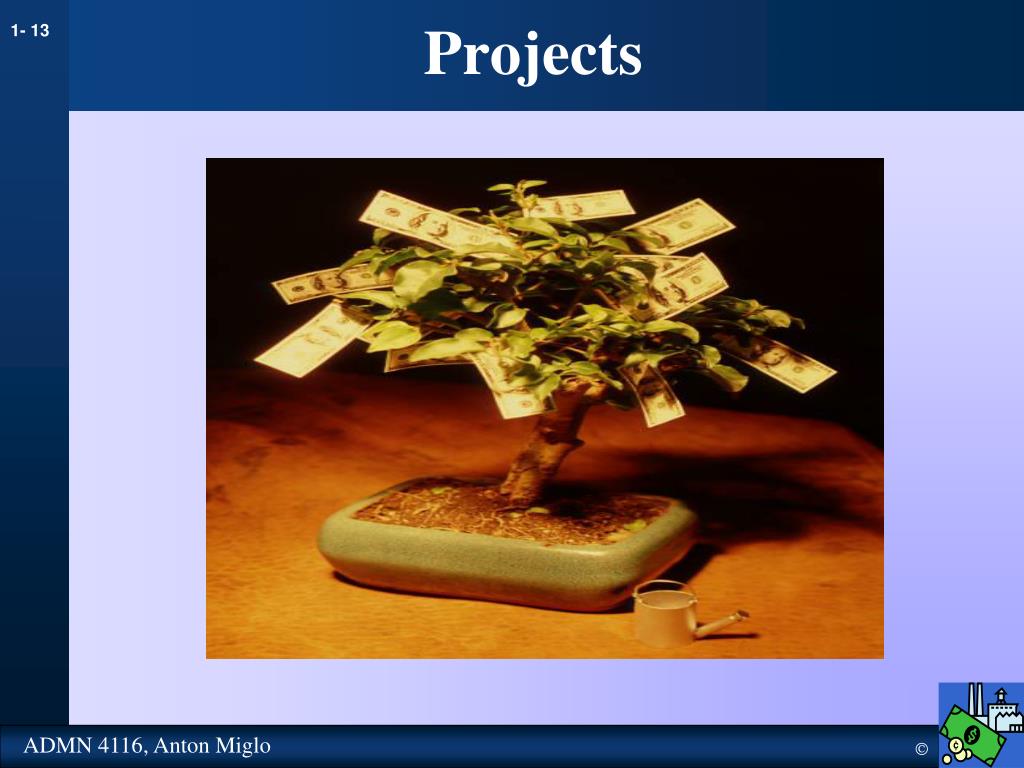 1- 13

Projects

ADMN 4116, Anton Miglo

©